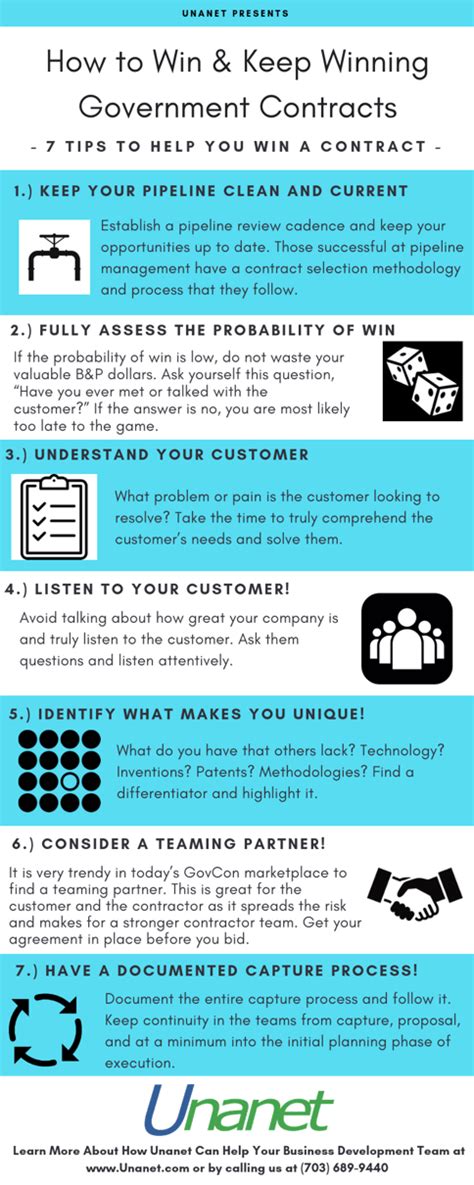 UNANET PRESENTS

How to Win & Keep Winning Government Contracts

- 7 TIPS TO HELP YOU WIN A CONTRACT -

1.) KEEP YOUR PIPELINE CLEAN AND CURRENT

Establish a pipeline review cadence and keep your opportunities up to date. Those successful at pipeline management have a contract selection methodology and process that they follow.

2.) FULLY ASSESS THE PROBABILITY OF WIN

If the probability of win is low, do not waste your valuable B&P dollars. Ask yourself this question, "Have you ever met or talked with the customer?" If the answer is no, you are most likely too late to the game.

3.) UNDERSTAND YOUR CUSTOMER

What problem or pain is the customer looking to resolve? Take the time to truly comprehend the customer's needs and solve them.

4.) LISTEN TO YOUR CUSTOMER!

Avoid talking about how great your company is and truly listen to the customer. Ask them questions and listen attentively.

5.) IDENTIFY WHAT MAKES YOU UNIQUE!

What do you have that others lack? Technology? Inventions? Patents? Methodologies? Find a differentiator and highlight it.

6.) CONSIDER A TEAMING PARTNER!

It is very trendy in today's GovCon marketplace to find a teaming partner. This is great for the customer and the contractor as it spreads the risk and makes for a stronger contractor team. Get your agreement in place before you bid.

7.) HAVE A DOCUMENTED CAPTURE PROCESS!

Document the entire capture process and follow it. Keep continuity in the teams from capture, proposal, and at a minimum into the initial planning phase of execution.

Unanet

Learn More About How Unanet Can Help Your Business Development Team at www.Unanet.com or by calling us at (703) 689-9440